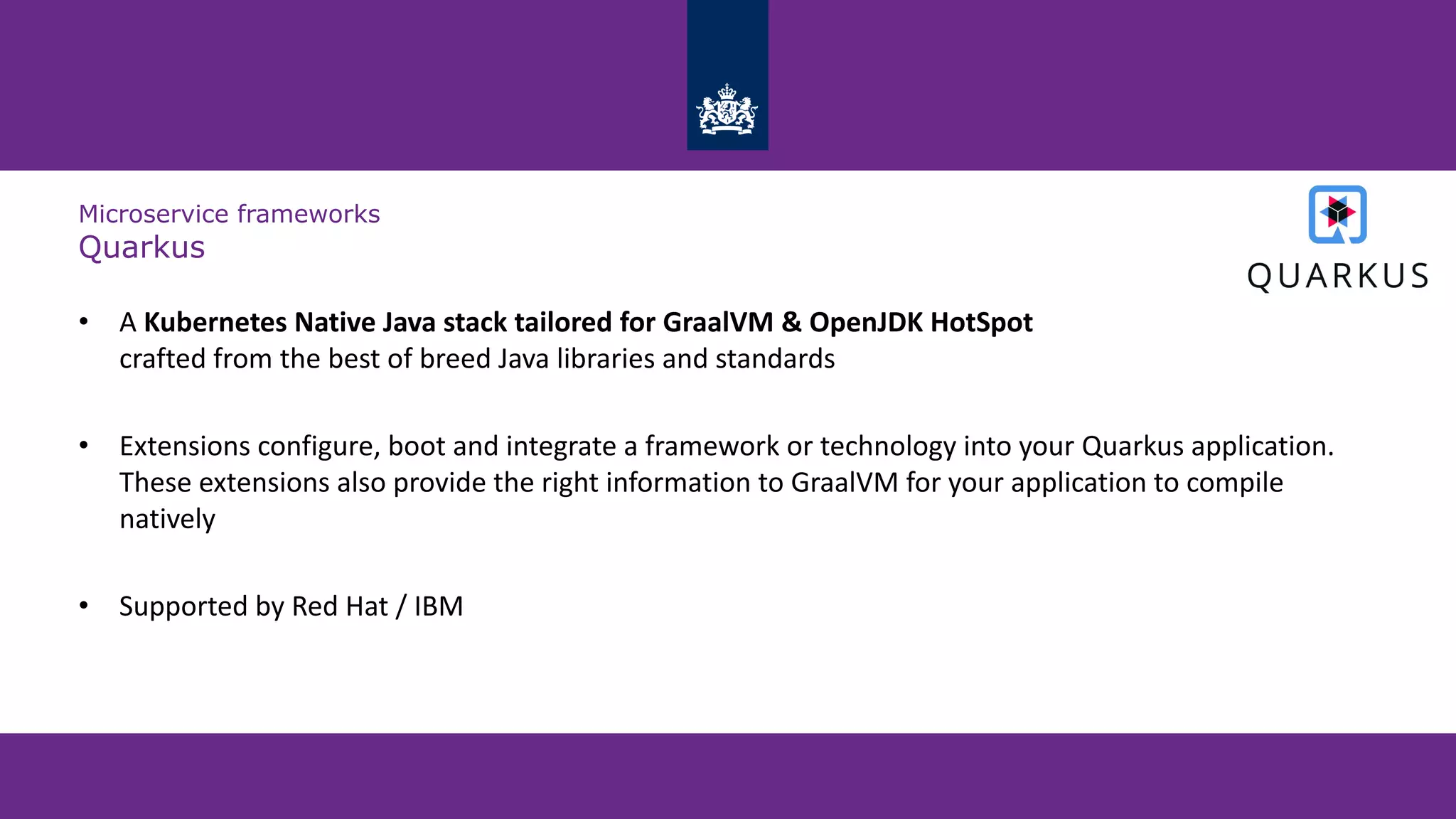 Microservice frameworks
Quarkus

QUARKUS

• A Kubernetes Native Java stack tailored for GraalVM & OpenJDK HotSpot crafted from the best of breed Java libraries and standards

• Extensions configure, boot and integrate a framework or technology into your Quarkus application. These extensions also provide the right information to GraalVM for your application to compile natively

• Supported by Red Hat / IBM